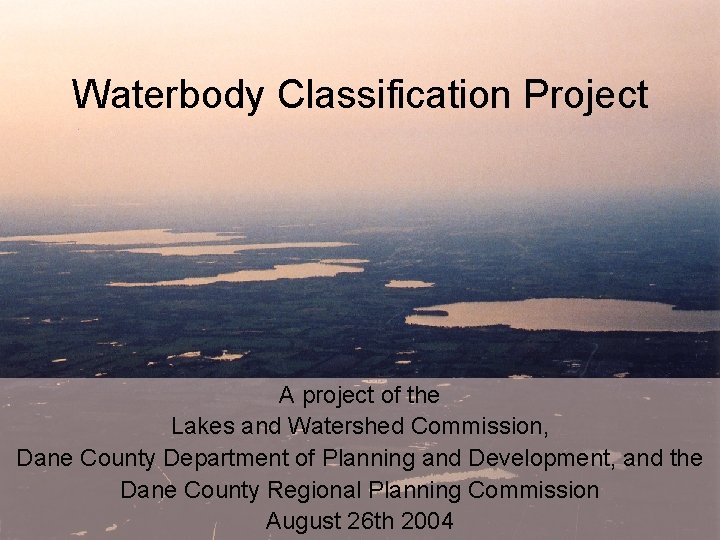 Waterbody Classification Project

A project of the
Lakes and Watershed Commission,
Dane County Department of Planning and Development, and the
Dane County Regional Planning Commission
August 26th 2004